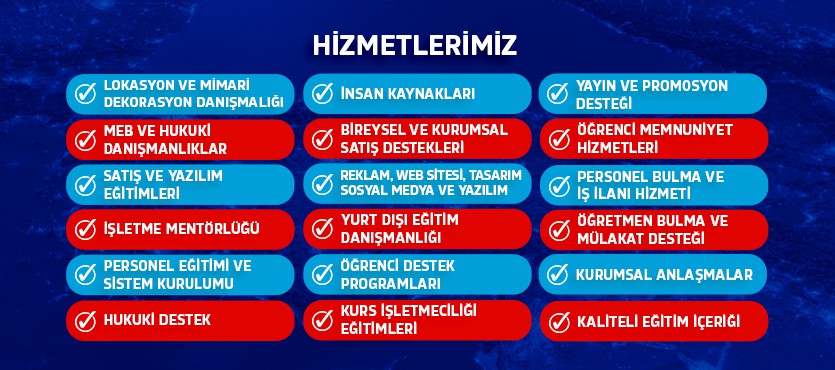 HİZMETLERİMİZ

LOKASYON VE MİMARİ DEKORASYON DANIŞMALIĞI

MEB VE HUKUKİ DANIŞMANLIKLAR

SATIŞ VE YAZILIM EĞİTİMLERİ

İŞLETME MENTÖRLÜĞÜ

PERSONEL EĞİTİMİ VE SİSTEM KURULUMU

HUKUKİ DESTEK

İNSAN KAYNAKLARI

BİREYSEL VE KURUMSAL SATIŞ DESTEKLERİ

REKLAM, WEB SİTESİ, TASARIM SOSYAL MEDYA VE YAZILIM

YURT DIŞI EĞİTİM DANIŞMANLIĞI

ÖĞRENCİ DESTEK PROGRAMLARI

KURS İŞLETMECİLİĞİ EĞİTİMLERİ

YAYIN VE PROMOSYON DESTEĞİ

ÖĞRENCİ MEMNUNİYET HİZMETLERİ

PERSONEL BULMA VE İŞ İLANI HİZMETİ

ÖĞRETMEN BULMA VE MÜLAKAT DESTEĞİ

KURUMSAL ANLAŞMALAR

KALİTELİ EĞİTİM İÇERİĞİ